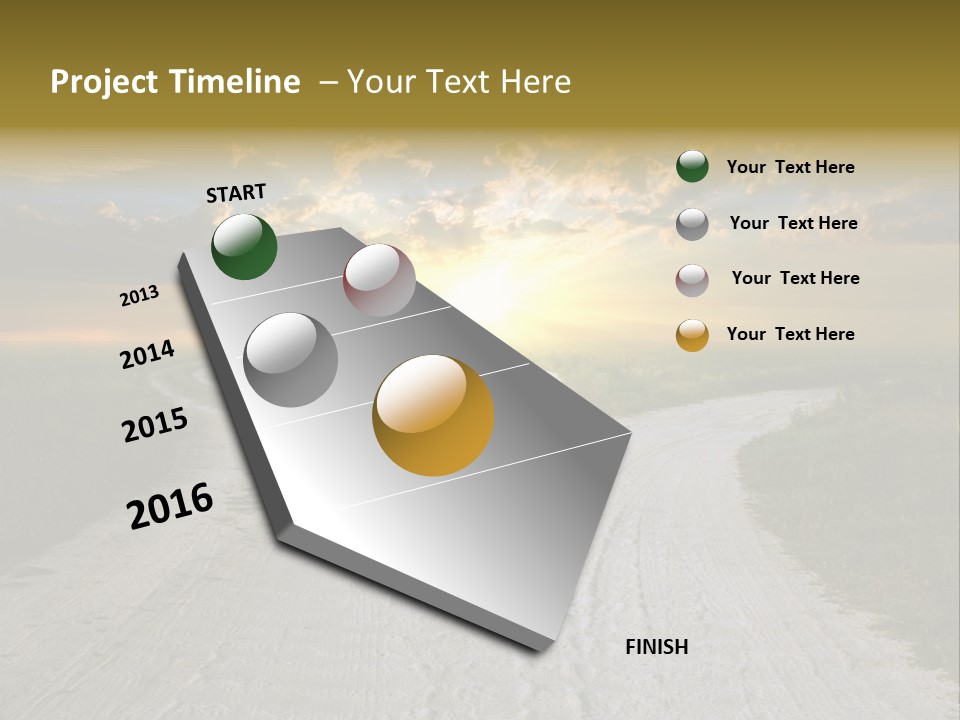 Project Timeline – Your Text Here

START

2013

2014

2015

2016

FINISH

Your Text Here

Your Text Here

Your Text Here

Your Text Here